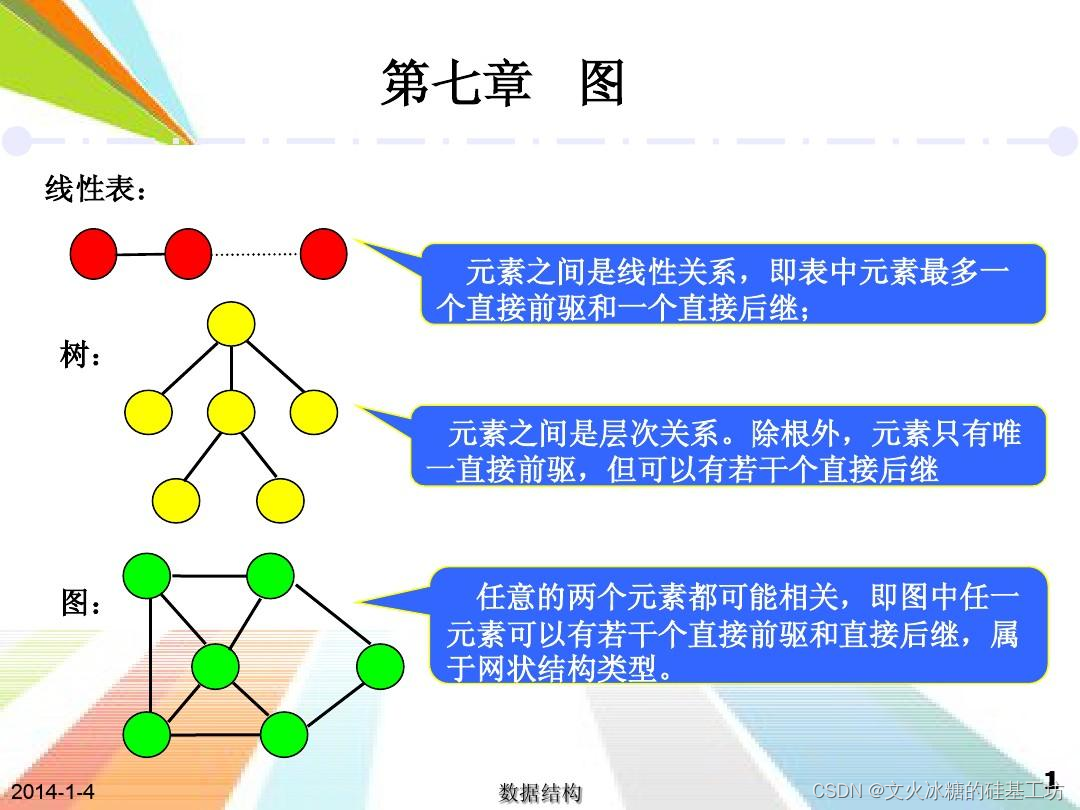 第七章　图

线性表：

元素之间是线性关系，即表中元素最多一个直接前驱和一个直接后继；

树：

元素之间是层次关系。除根外，元素只有唯一直接前驱，但可以有若干个直接后继

图：

任意的两个元素都可能相关，即图中任一元素可以有若干个直接前驱和直接后继，属于网状结构类型。

2014-1-4

数据结构

1

CSDN @文火冰糖的硅基工坊